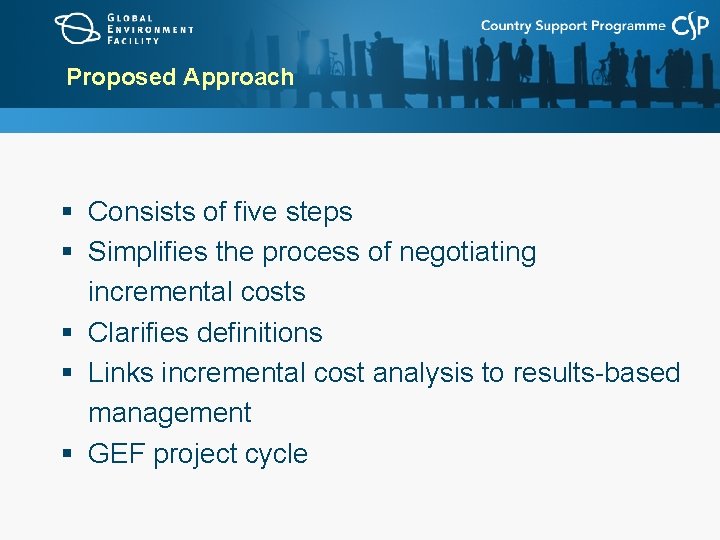 GLOBAL ENVIRONMENT FACILITY

Country Support Programme CSP

Proposed Approach

▪ Consists of five steps
▪ Simplifies the process of negotiating incremental costs
▪ Clarifies definitions
▪ Links incremental cost analysis to results-based management
▪ GEF project cycle